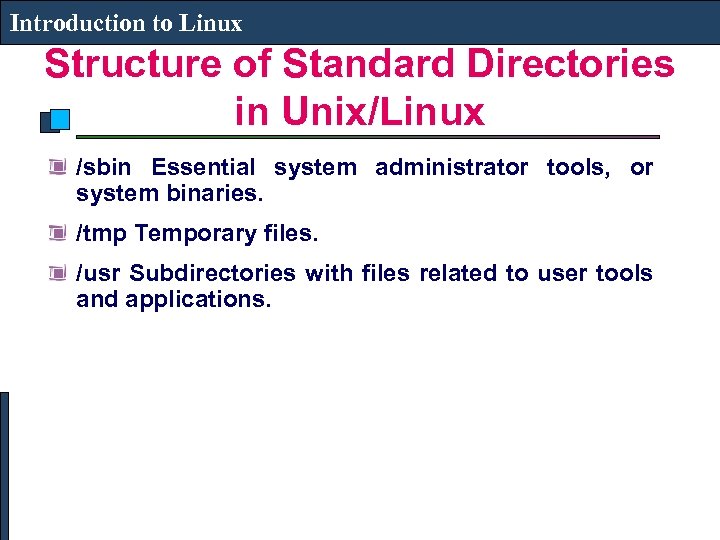 Introduction to Linux

Structure of Standard Directories in Unix/Linux

/sbin Essential system administrator tools, or system binaries.

/tmp Temporary files.

/usr Subdirectories with files related to user tools and applications.